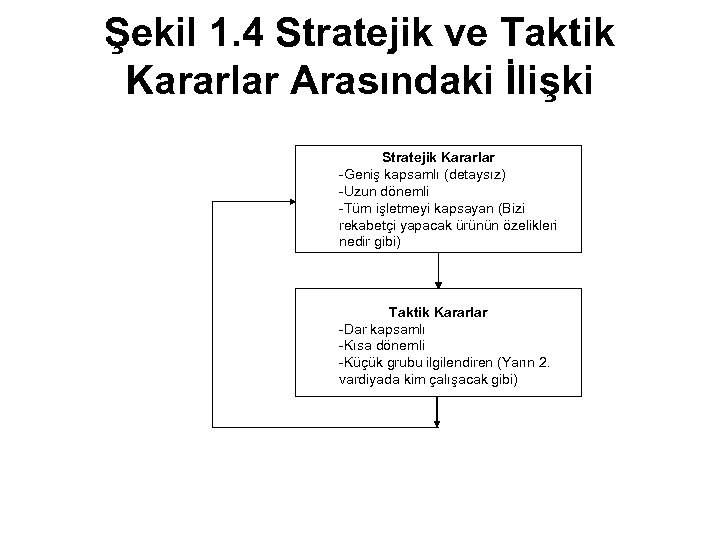 Şekil 1.4 Stratejik ve Taktik Kararlar Arasındaki İlişki

Stratejik Kararlar
-Geniş kapsamlı (detaysız)
-Uzun dönemli
-Tüm işletmeyi kapsayan (Bizi rekabetçi yapacak ürünün özelikleri nedir gibi)

Taktik Kararlar
-Dar kapsamlı
-Kısa dönemli
-Küçük grubu ilgilendiren (Yarın 2. vardiyada kim çalışacak gibi)